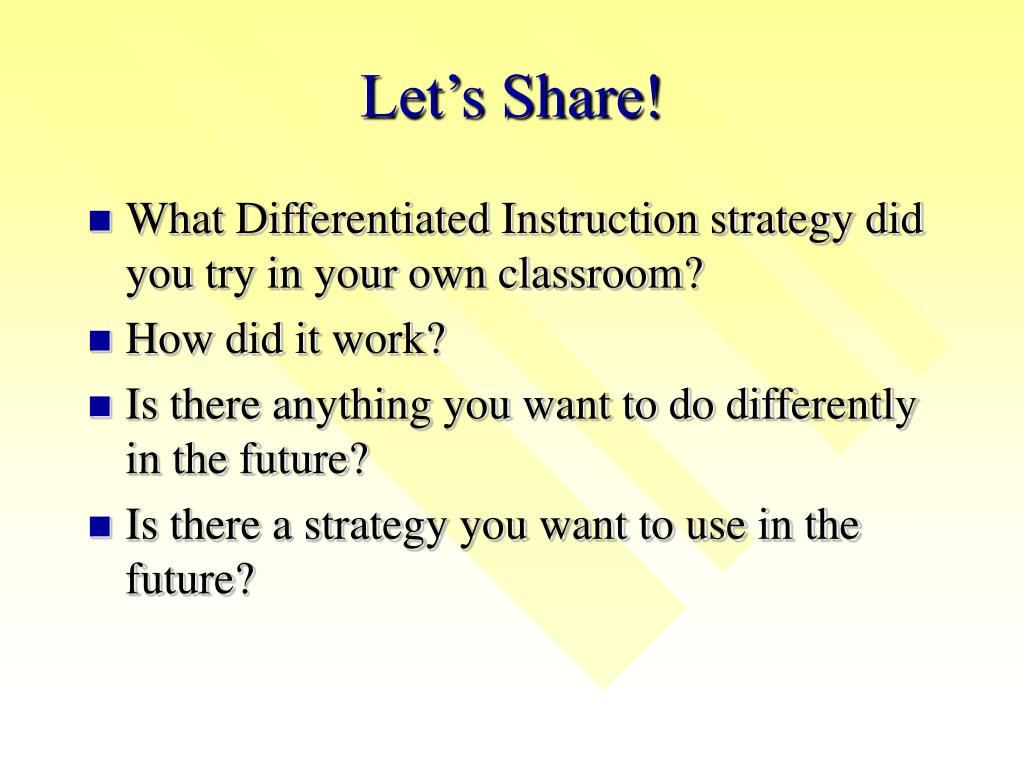 Let’s Share!

- What Differentiated Instruction strategy did you try in your own classroom?
- How did it work?
- Is there anything you want to do differently in the future?
- Is there a strategy you want to use in the future?